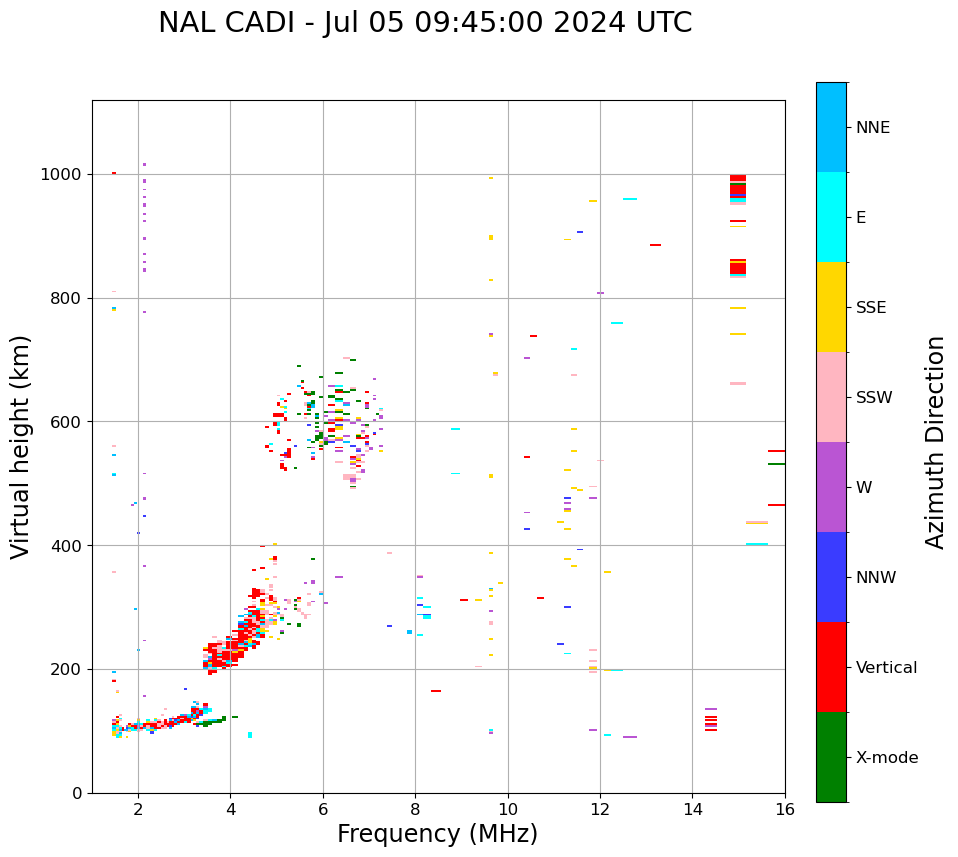 NAL CADI - Jul 05 09:45:00 2024 UTC

Virtual height (km)

1000
800
600
400
200
0

2
4
6
8
10
12
14
16

Frequency (MHz)

NNE
E
SSE
SSW
W
NNW
Vertical
X-mode

Azimuth Direction